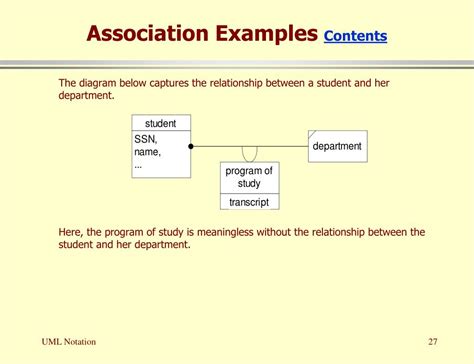 Association Examples Contents

The diagram below captures the relationship between a student and her department.

student

SSN,
name,
...

department

program of study

transcript

Here, the program of study is meaningless without the relationship between the student and her department.

UML Notation

27